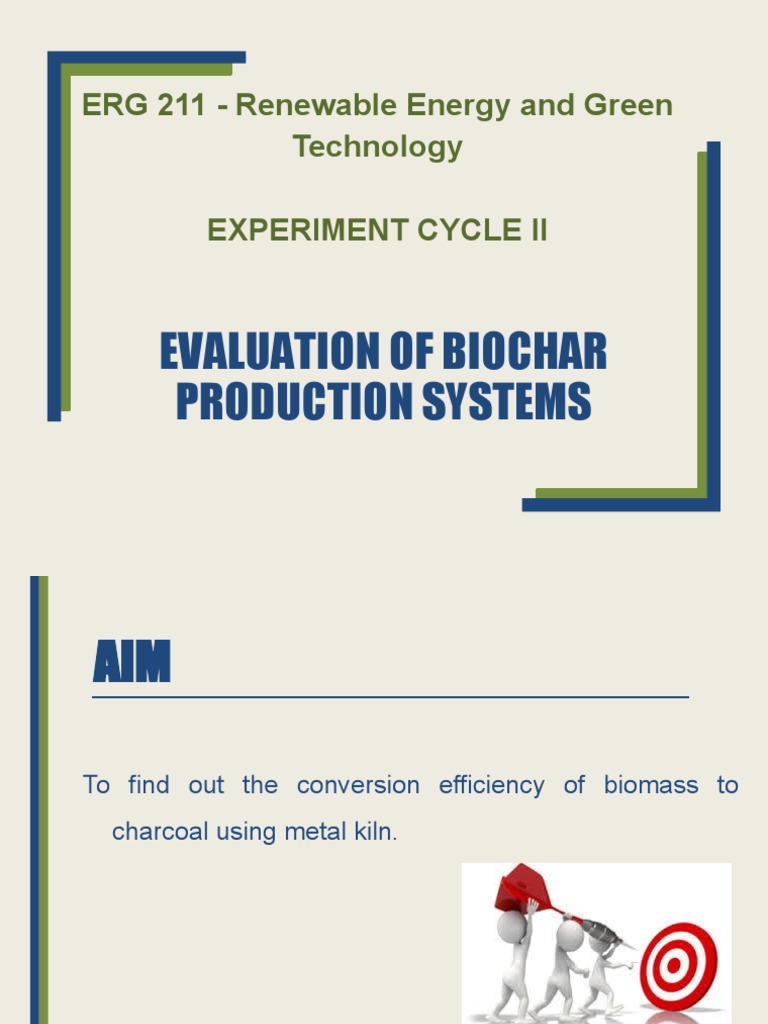 ERG 211 - Renewable Energy and Green Technology

EXPERIMENT CYCLE II

EVALUATION OF BIOCHAR PRODUCTION SYSTEMS

AIM

To find out the conversion efficiency of biomass to charcoal using metal kiln.